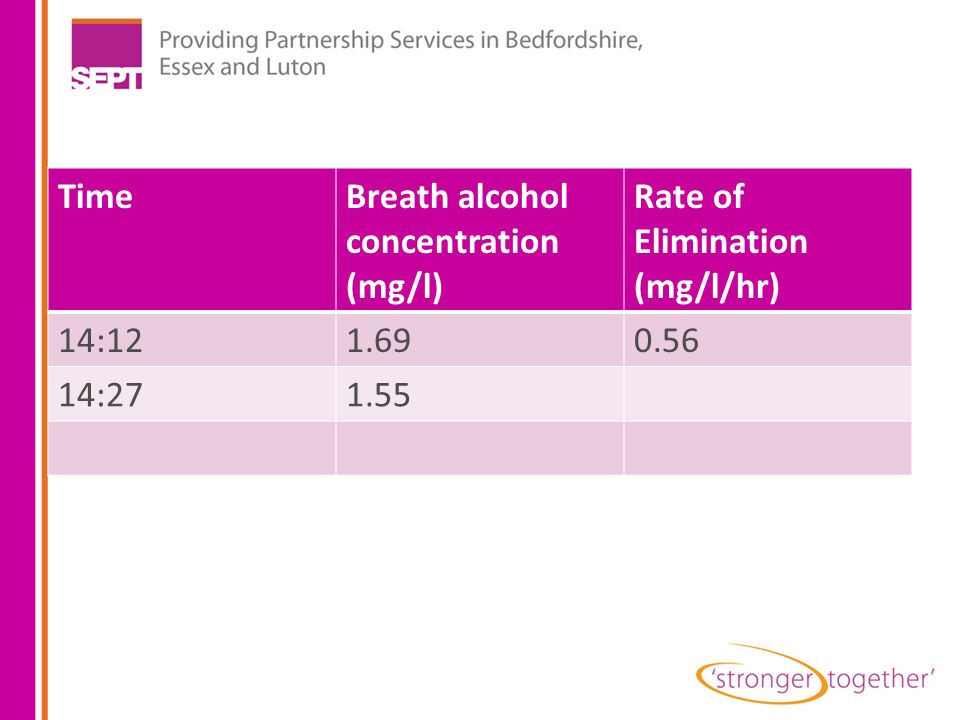 SEPT

Providing Partnership Services in Bedfordshire, Essex and Luton

| Time | Breath alcohol concentration (mg/l) | Rate of Elimination (mg/l/hr) |
|---|---|---|
| 14:12 | 1.69 | 0.56 |
| 14:27 | 1.55 | |
| | | |

'stronger together'